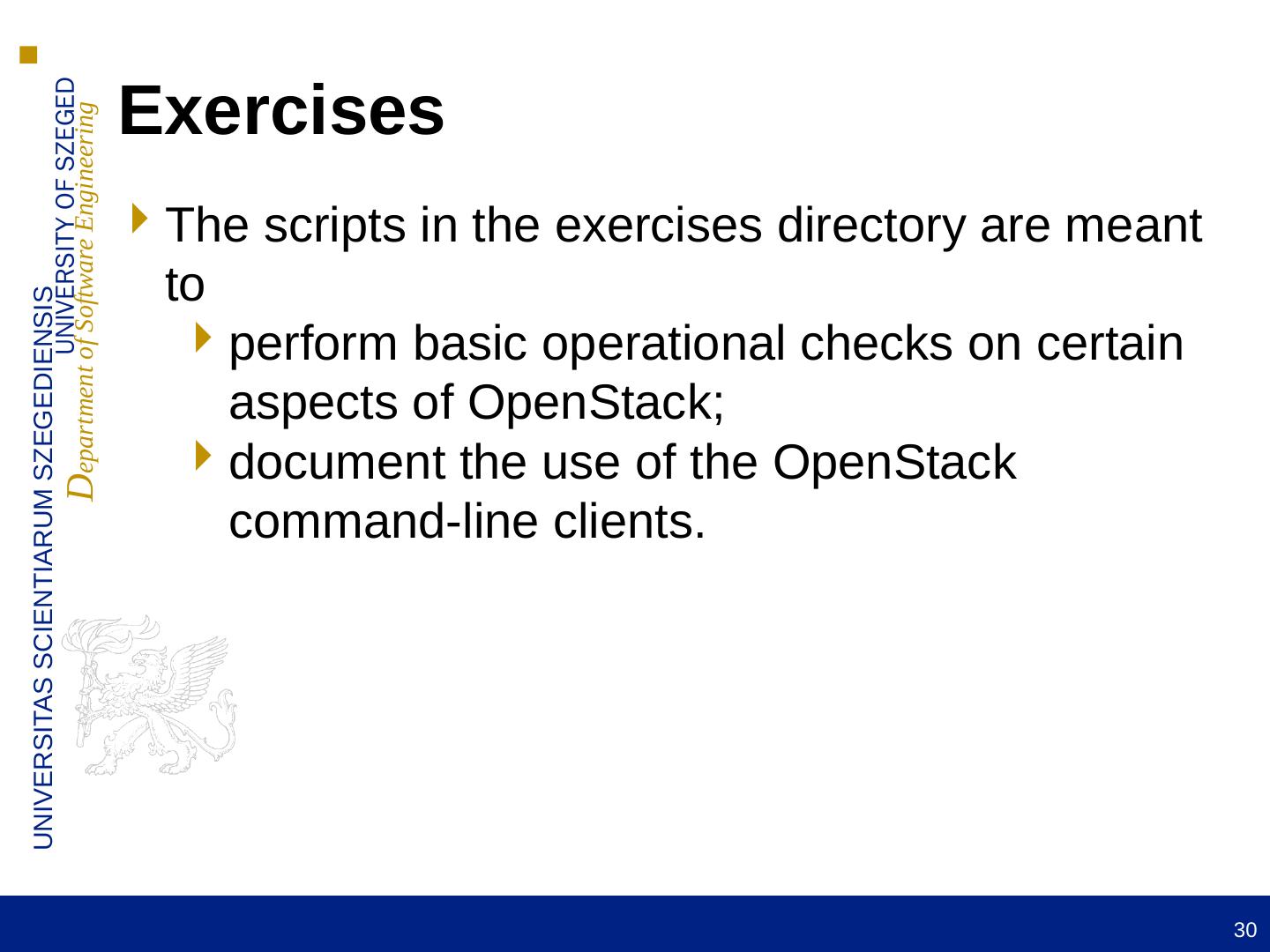 UNIVERSITAS SCIENTIARUM SZEGEDIENSIS
UNIVERSITY OF SZEGED
Department of Software Engineering

Exercises

The scripts in the exercises directory are meant to

perform basic operational checks on certain aspects of OpenStack;

document the use of the OpenStack command-line clients.

30